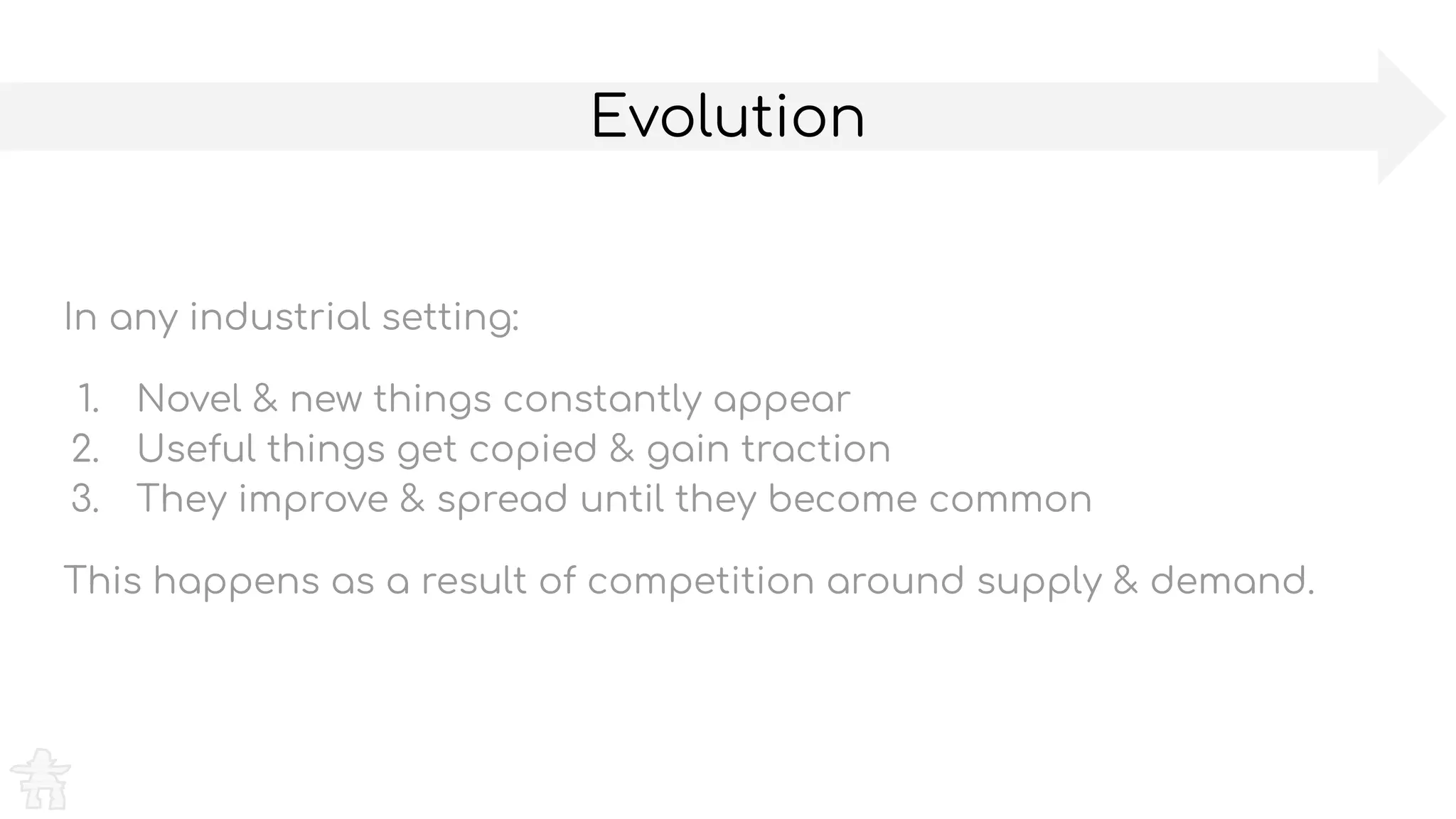 Evolution

In any industrial setting:

1. Novel & new things constantly appear
2. Useful things get copied & gain traction
3. They improve & spread until they become common

This happens as a result of competition around supply & demand.